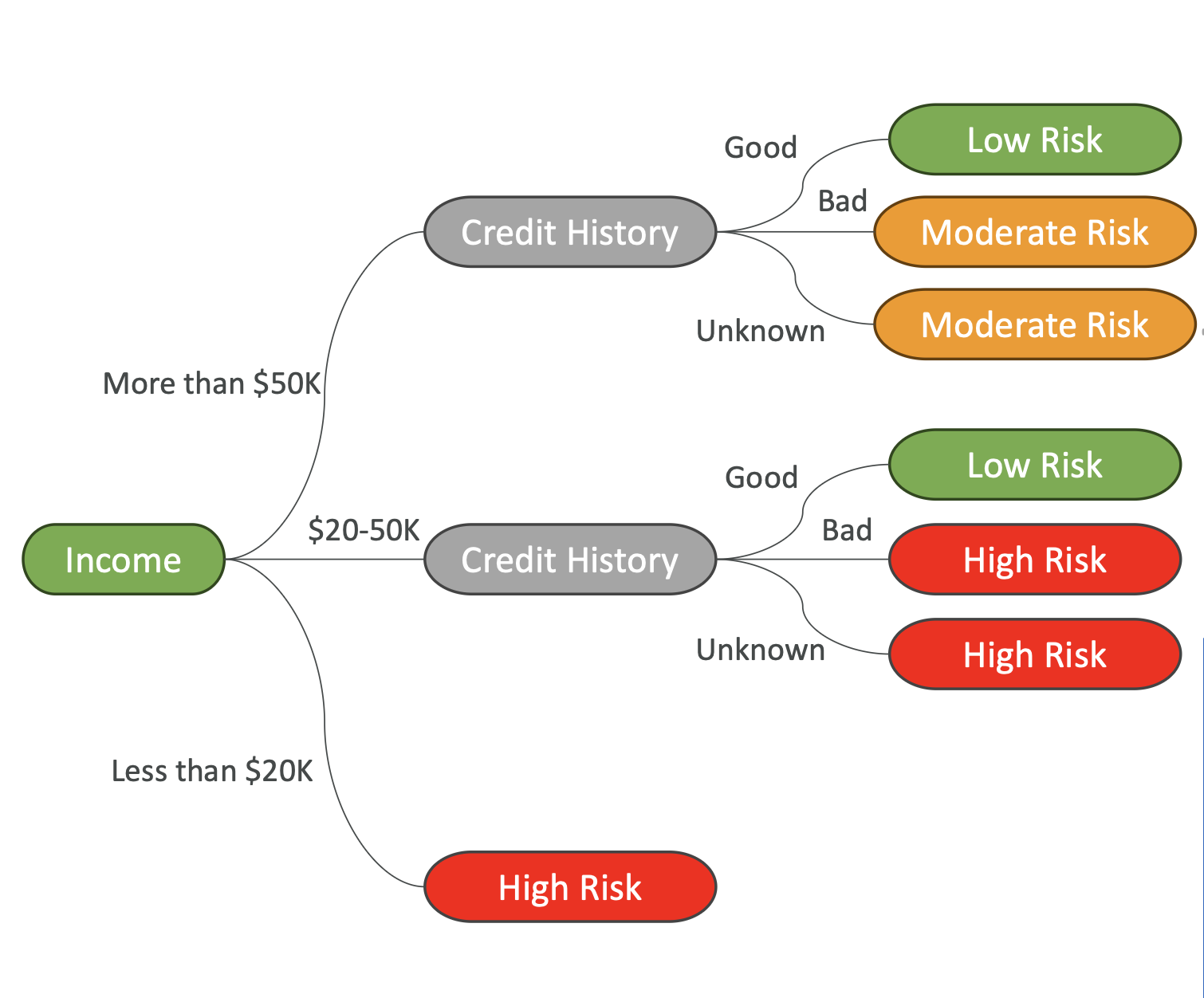 Income

More than \$50K

Credit History

Good

Low Risk

Bad

Moderate Risk

Unknown

Moderate Risk

\$20-50K

Credit History

Good

Low Risk

Bad

High Risk

Unknown

High Risk

Less than \$20K

High Risk